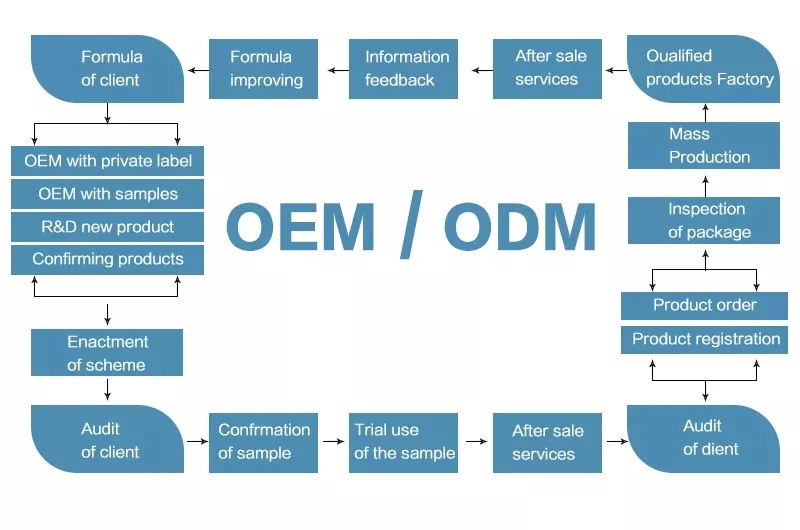 Formula of client

Formula improving

Information feedback

After sale services

Oualified products Factory

OEM with private label

OEM with samples

R&D new product

Confirming products

OEM / ODM

Mass Production

Inspection of package

Product order

Product registration

Enactment of scheme

Audit of client

Confrmation of sample

Trial use of the sample

After sale services

Audit of dient